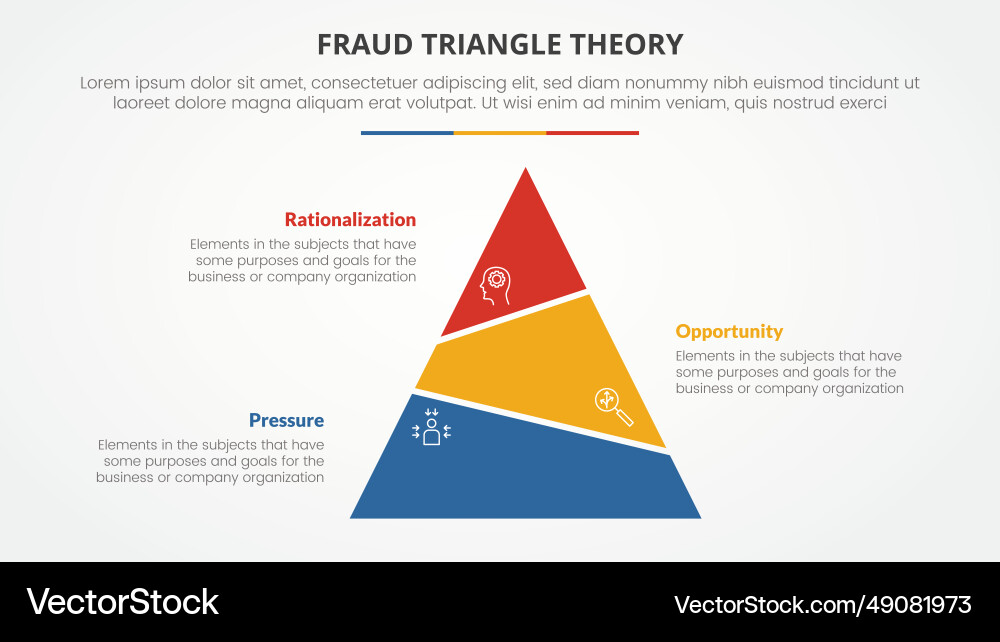 FRAUD TRIANGLE THEORY

Lorem ipsum dolor sit amet, consectetuer adipiscing elit, sed diam nonummy nibh euismod tincidunt ut laoreet dolore magna aliquam erat volutpat. Ut wisi enim ad minim veniam, quis nostrud exerci

Rationalization
Elements in the subjects that have some purposes and goals for the business or company organization

Opportunity
Elements in the subjects that have some purposes and goals for the business or company organization

Pressure
Elements in the subjects that have some purposes and goals for the business or company organization

VectorStock

VectorStock.com/49081973